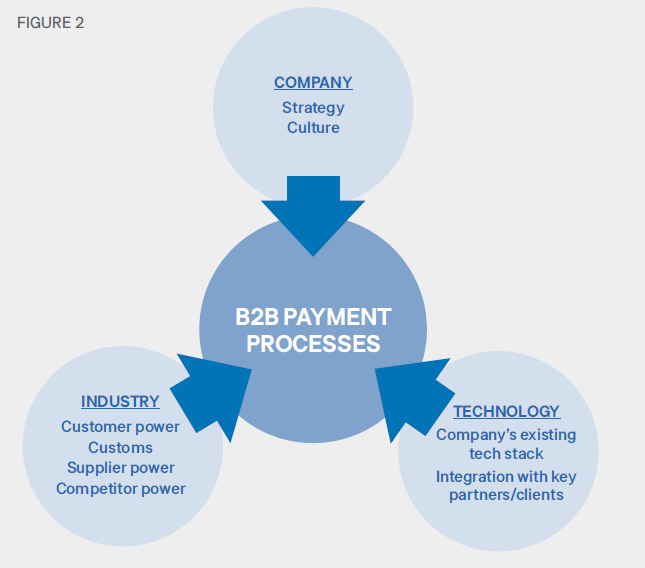 FIGURE 2

COMPANY
Strategy
Culture

B2B PAYMENT PROCESSES

INDUSTRY
Customer power
Customs
Supplier power
Competitor power

TECHNOLOGY
Company's existing tech stack
Integration with key partners/clients